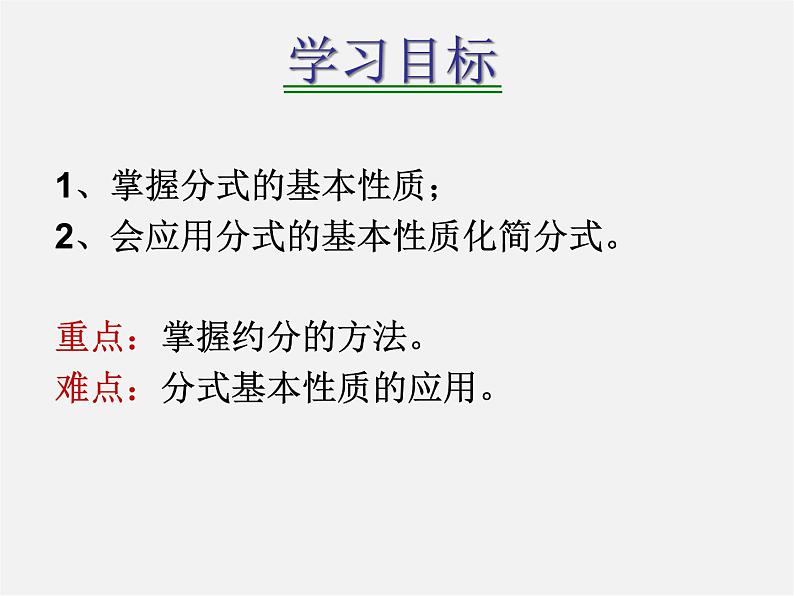 学习目标

1、掌握分式的基本性质；
2、会应用分式的基本性质化简分式。

重点：掌握约分的方法。
难点：分式基本性质的应用。